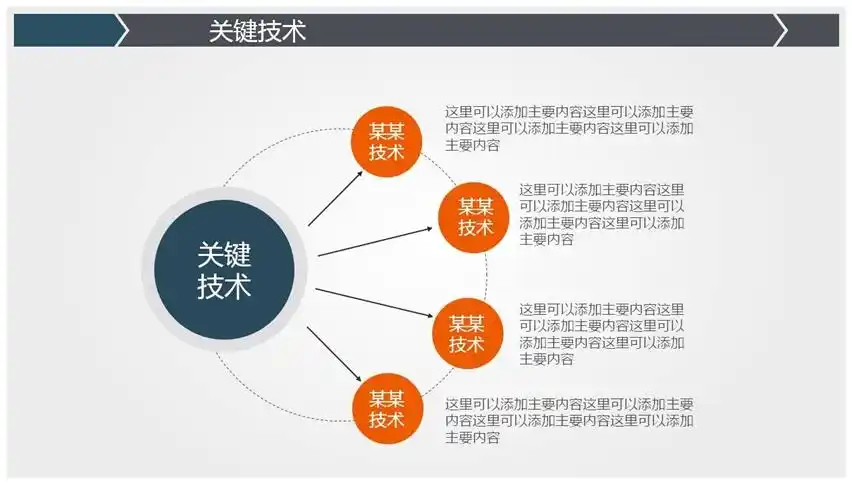 关键技术

关键技术

某某技术

这里可以添加主要内容这里可以添加主要内容这里可以添加主要内容这里可以添加主要内容

某某技术

这里可以添加主要内容这里可以添加主要内容这里可以添加主要内容这里可以添加主要内容

某某技术

这里可以添加主要内容这里可以添加主要内容这里可以添加主要内容这里可以添加主要内容

某某技术

这里可以添加主要内容这里可以添加主要内容这里可以添加主要内容这里可以添加主要内容